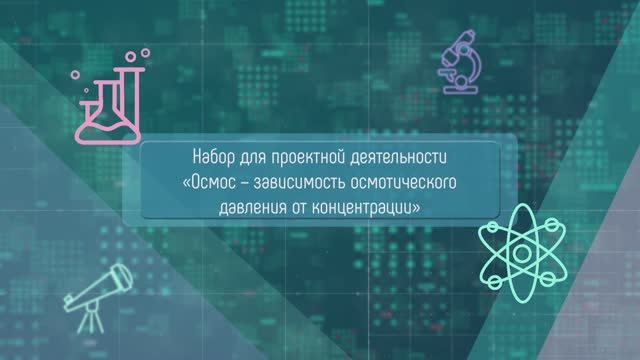 Набор для проектной деятельности «Осмос – зависимость осмотического давления от концентрации»